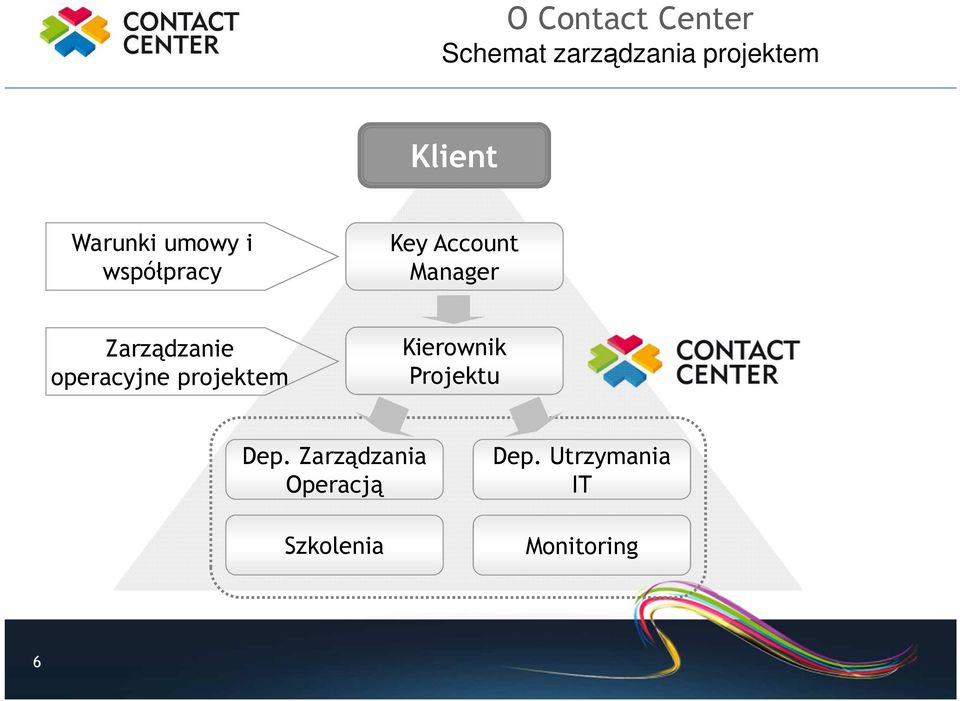 CONTACT CENTER

O Contact Center
Schemat zarządzania projektem

Klient

Warunki umowy i współpracy

Key Account Manager

Zarządzanie operacyjne projektem

Kierownik Projektu

CONTACT CENTER

Dep. Zarządzania Operacją

Dep. Utrzymania IT

Szkolenia

Monitoring

6